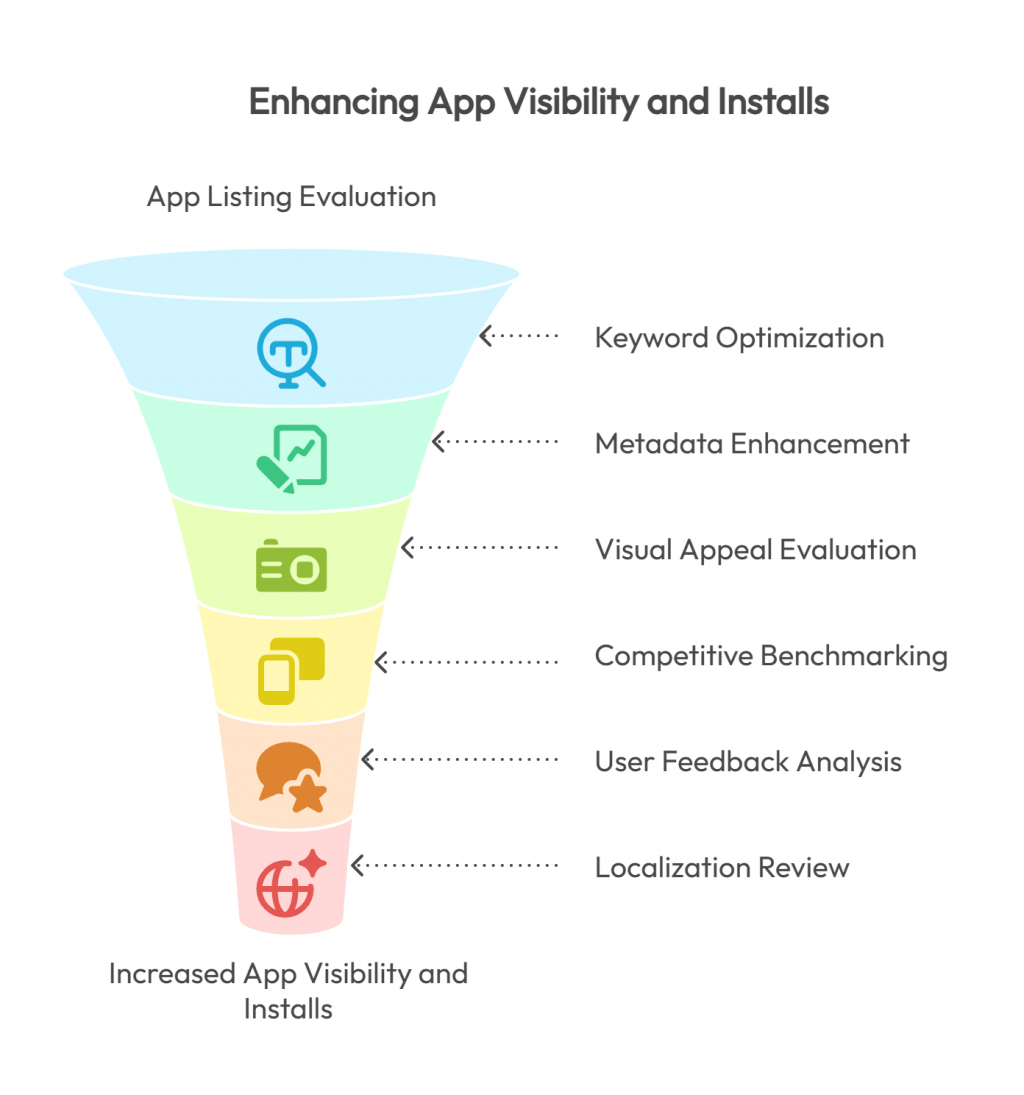 Enhancing App Visibility and Installs

App Listing Evaluation

Keyword Optimization

Metadata Enhancement

Visual Appeal Evaluation

Competitive Benchmarking

User Feedback Analysis

Localization Review

Increased App Visibility and Installs